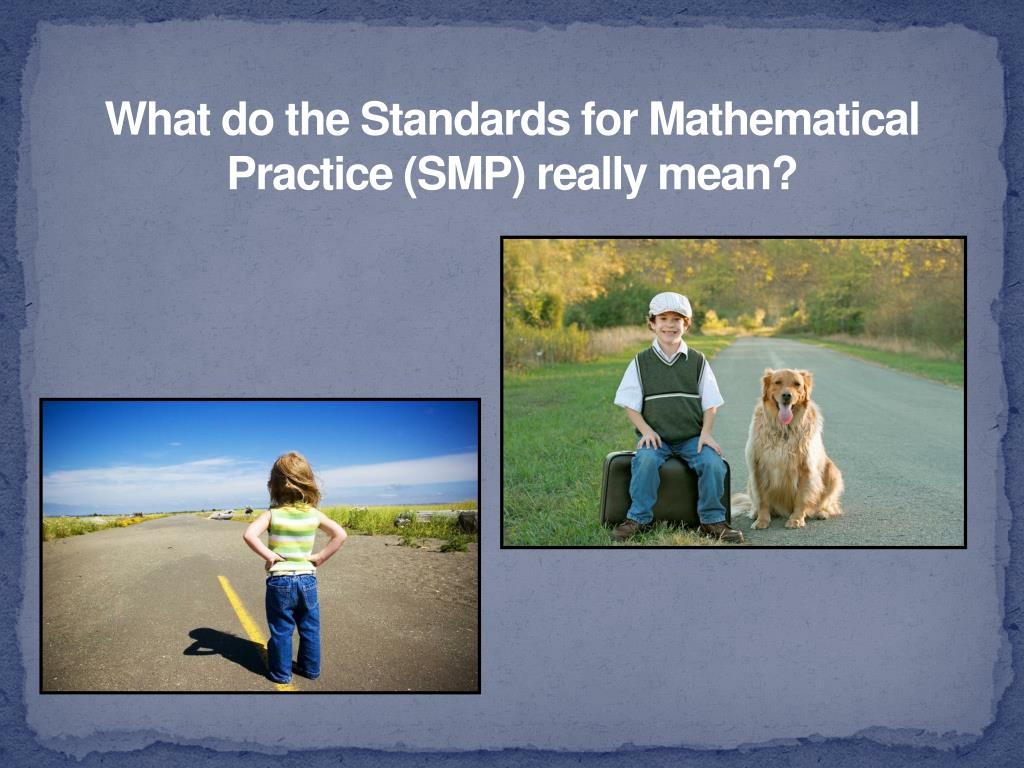 What do the Standards for Mathematical Practice (SMP) really mean?